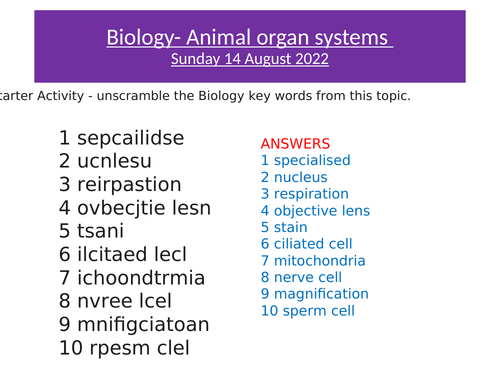 Biology- Animal organ systems
Sunday 14 August 2022

tarter Activity - unscramble the Biology key words from this topic.

1 sepcailidse
2 ucnlesu
3 reirpastion
4 ovbecjtie lesn
5 tsani
6 ilcitaed lecl
7 ichoondtrmia
8 nvree lcel
9 mnifigciatoan
10 rpesm clel

ANSWERS
1 specialised
2 nucleus
3 respiration
4 objective lens
5 stain
6 ciliated cell
7 mitochondria
8 nerve cell
9 magnification
10 sperm cell